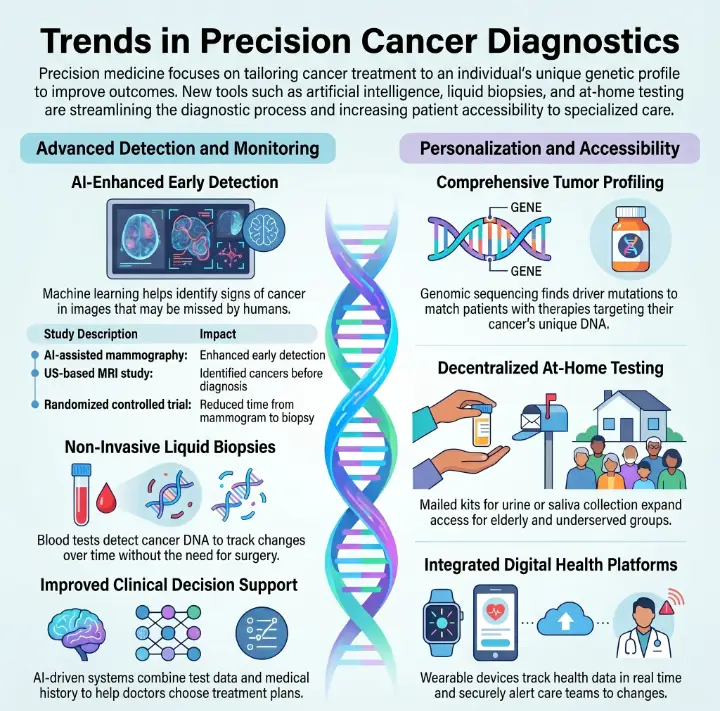 Trends in Precision Cancer Diagnostics

Precision medicine focuses on tailoring cancer treatment to an individual's unique genetic profile to improve outcomes. New tools such as artificial intelligence, liquid biopsies, and at-home testing are streamlining the diagnostic process and increasing patient accessibility to specialized care.

Advanced Detection and Monitoring

AI-Enhanced Early Detection

Machine learning helps identify signs of cancer in images that may be missed by humans.

| Study Description | Impact |
|---|---|
| AI-assisted mammography: | Enhanced early detection |
| US-based MRI study: | Identified cancers before diagnosis |
| Randomized controlled trial: | Reduced time from mammogram to biopsy |

Non-Invasive Liquid Biopsies

Blood tests detect cancer DNA to track changes over time without the need for surgery.

Improved Clinical Decision Support

AI-driven systems combine test data and medical history to help doctors choose treatment plans.

Personalization and Accessibility

Comprehensive Tumor Profiling

GENE

GENE

Genomic sequencing finds driver mutations to match patients with therapies targeting their cancer's unique DNA.

Decentralized At-Home Testing

Mailed kits for urine or saliva collection expand access for elderly and underserved groups.

Integrated Digital Health Platforms

Wearable devices track health data in real time and securely alert care teams to changes.